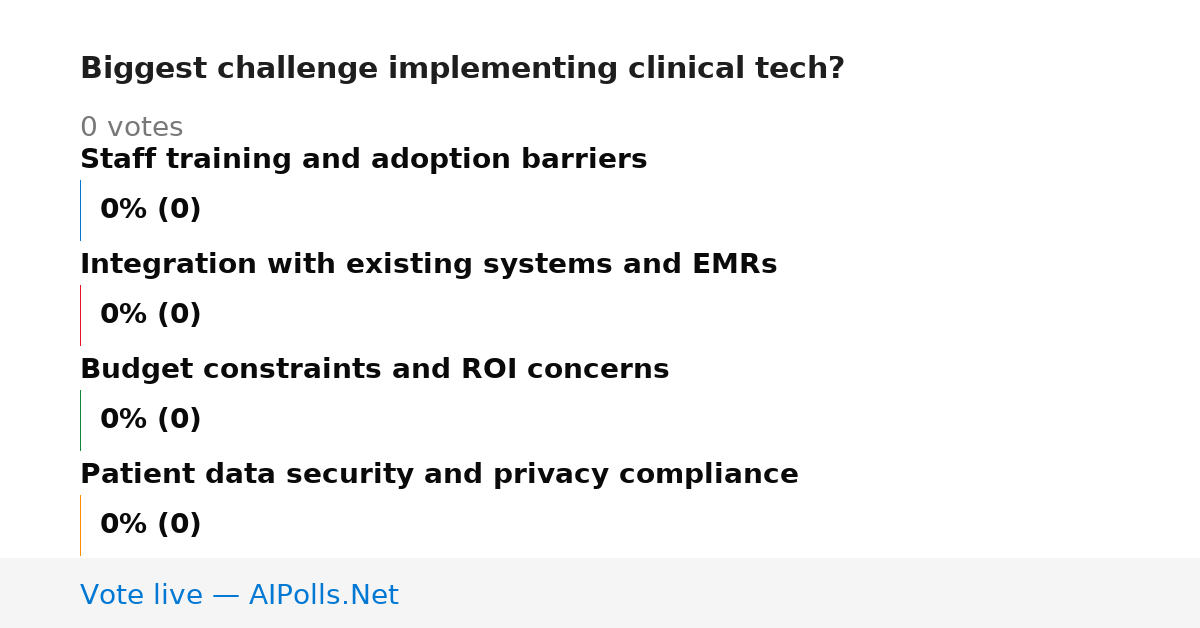 Biggest challenge implementing clinical tech?

0 votes

Staff training and adoption barriers

0% (0)

Integration with existing systems and EMRs

0% (0)

Budget constraints and ROI concerns

0% (0)

Patient data security and privacy compliance

0% (0)

Vote live — AIPolls.Net